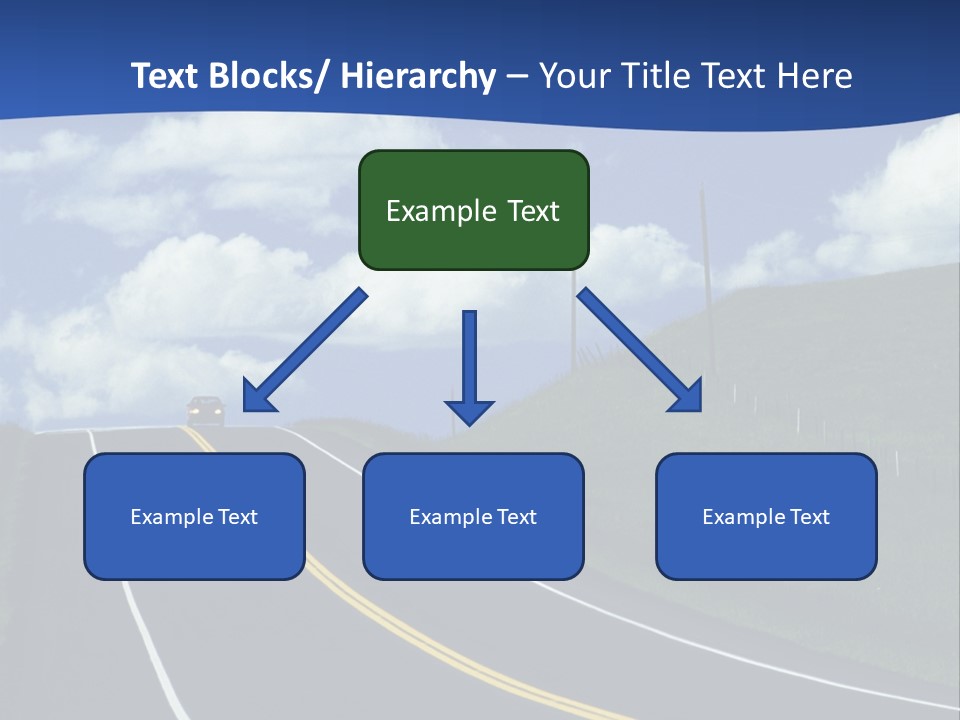 Text Blocks/ Hierarchy – Your Title Text Here

Example Text

Example Text

Example Text

Example Text